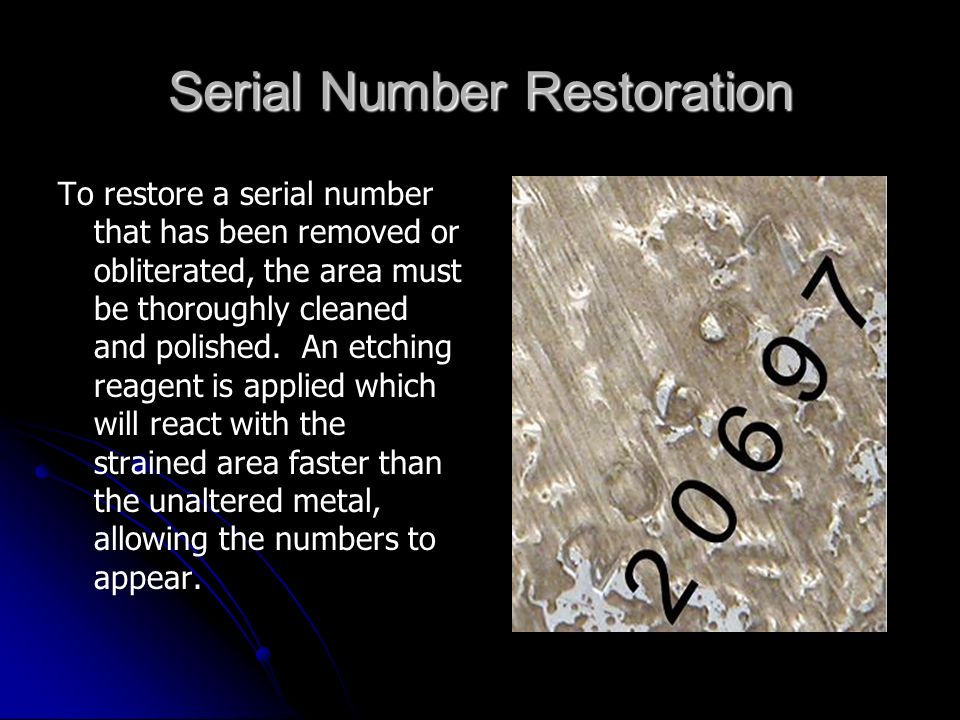 Serial Number Restoration

To restore a serial number that has been removed or obliterated, the area must be thoroughly cleaned and polished. An etching reagent is applied which will react with the strained area faster than the unaltered metal, allowing the numbers to appear.

20697